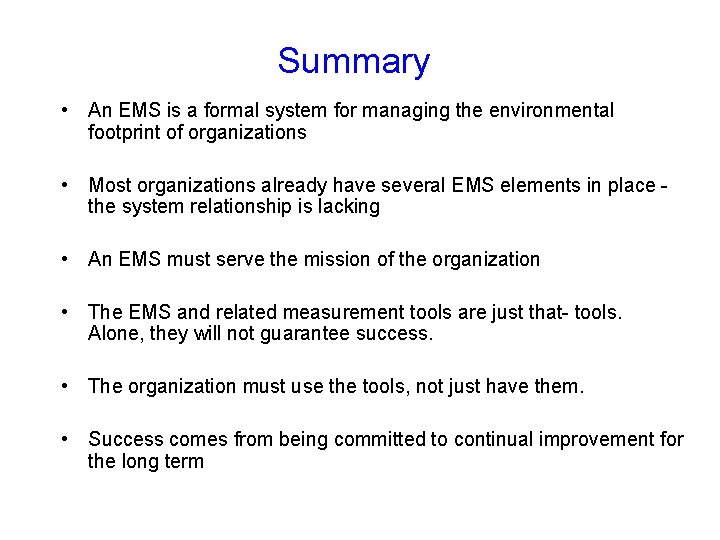 Summary

• An EMS is a formal system for managing the environmental footprint of organizations

• Most organizations already have several EMS elements in place - the system relationship is lacking

• An EMS must serve the mission of the organization

• The EMS and related measurement tools are just that- tools. Alone, they will not guarantee success.

• The organization must use the tools, not just have them.

• Success comes from being committed to continual improvement for the long term